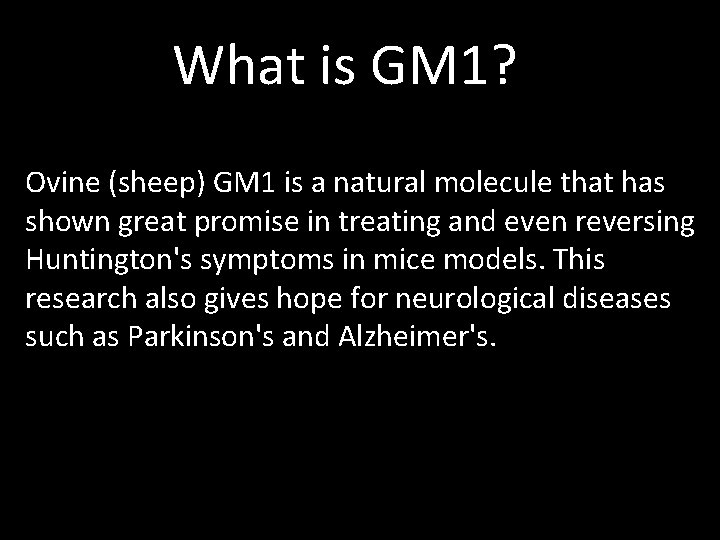 What is GM1?

Ovine (sheep) GM1 is a natural molecule that has shown great promise in treating and even reversing Huntington's symptoms in mice models. This research also gives hope for neurological diseases such as Parkinson's and Alzheimer's.